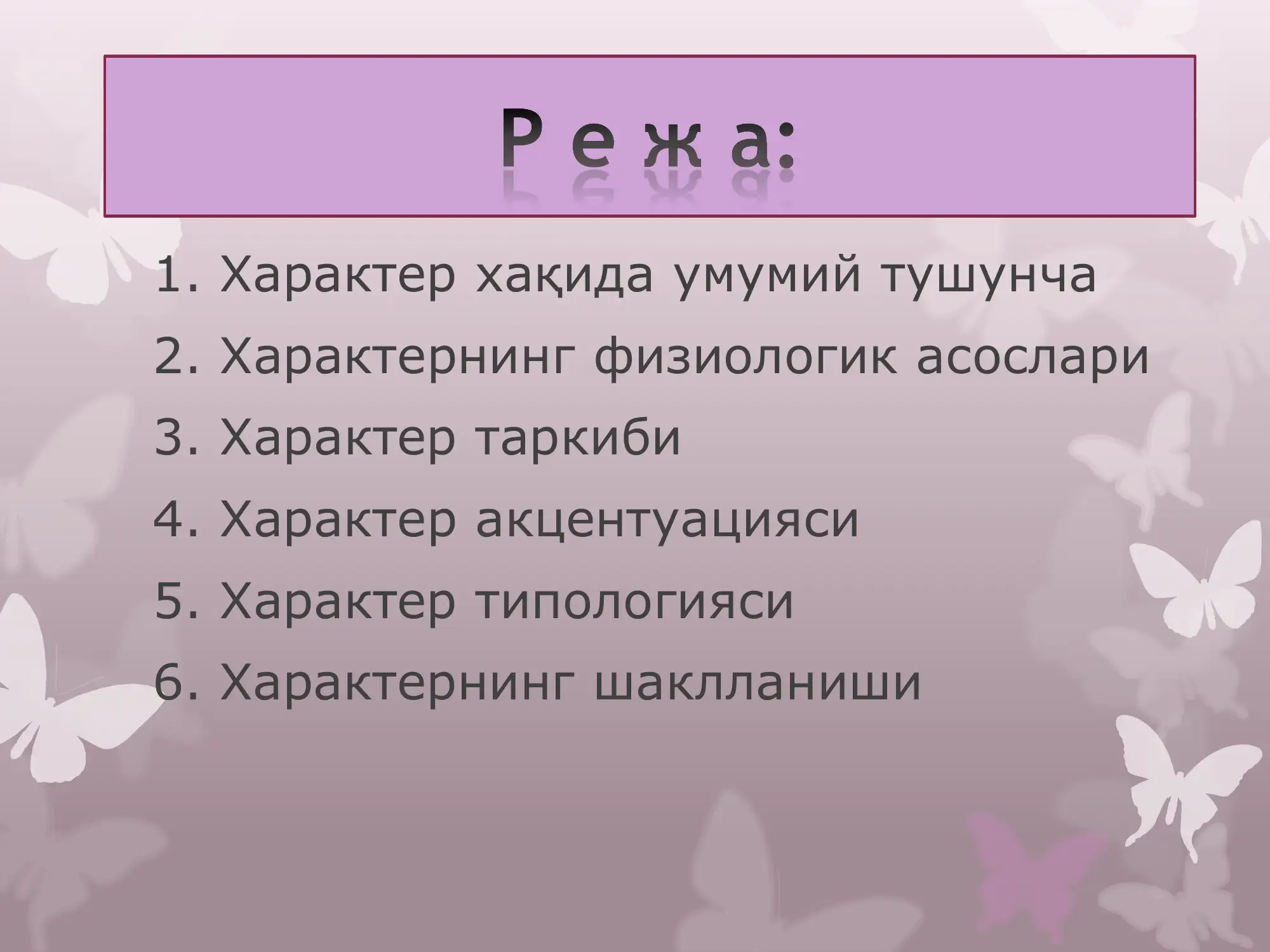 Р е ж а:

1. Характер хақида умумий тушунча
2. Характернинг физиологик асослари
3. Характер таркиби
4. Характер акцентуацияси
5. Характер типологияси
6. Характернинг шаклланиши